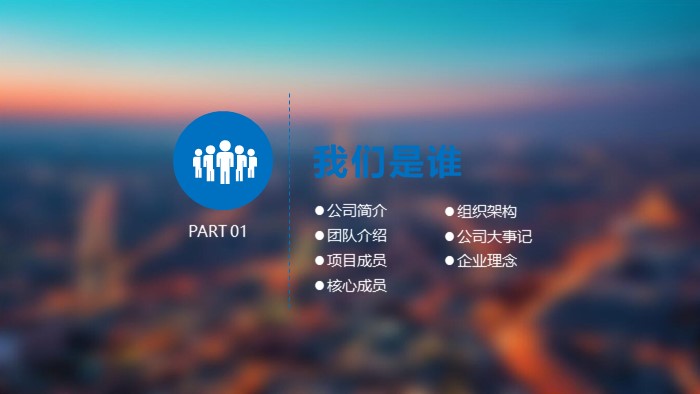 PART 01

我们是谁

●公司简介
●团队介绍
●项目成员
●核心成员

●组织架构
●公司大事记
●企业理念